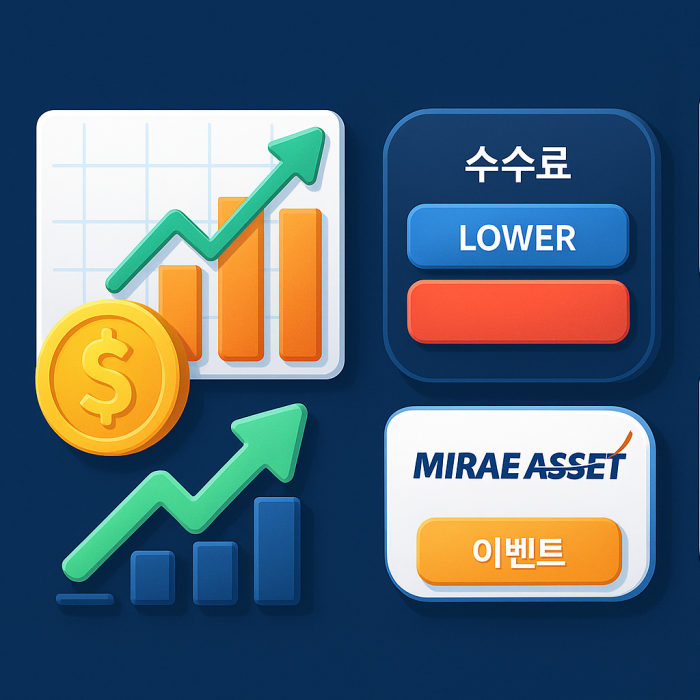 $

수수료

LOWER

MIRAE ASSET

이벤트